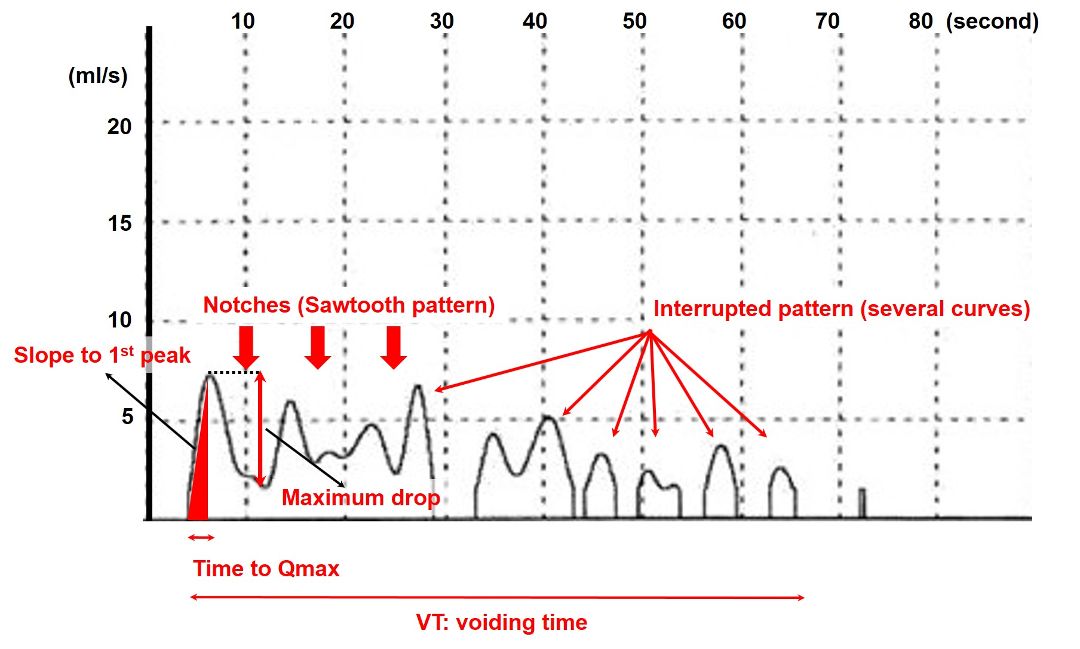 10 20 30 40 50 60 70 80 (second)

(ml/s)

20

15

10

5

Notches (Sawtooth pattern)

Interrupted pattern (several curves)

Slope to 1$^{st}$ peak

Maximum drop

Time to Qmax

VT: voiding time